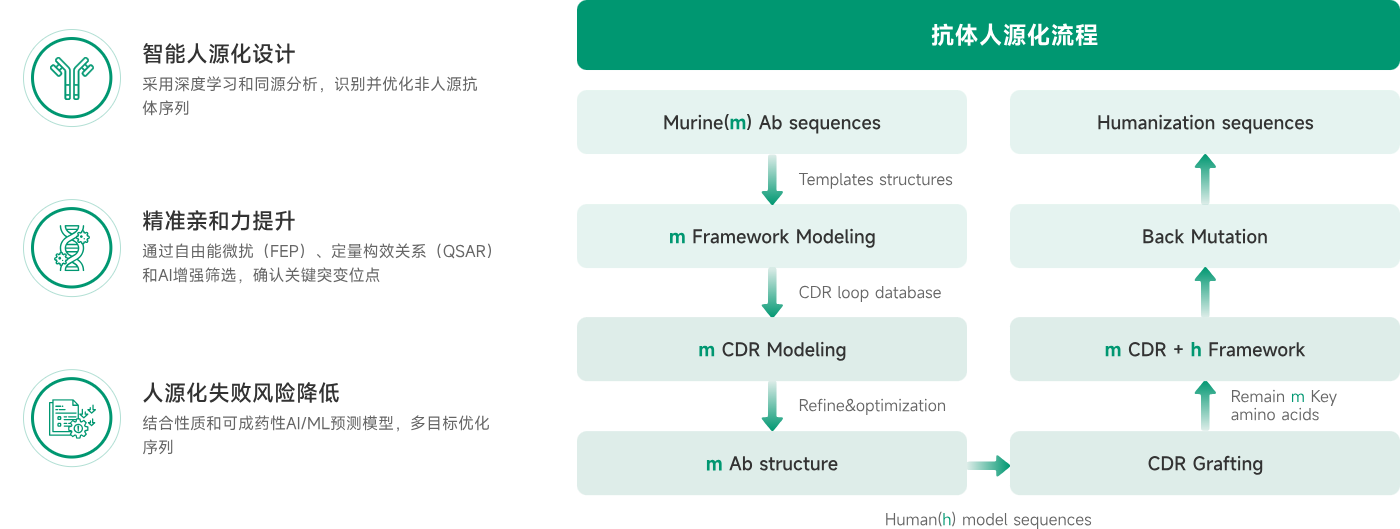 智能人源化设计

采用深度学习和同源分析，识别并优化非人源抗体序列

精准亲和力提升

通过自由能微扰（FEP）、定量构效关系（QSAR）和AI增强筛选，确认关键突变位点

人源化失败风险降低

结合性质和可成药性AI/ML预测模型，多目标优化序列

抗体人源化流程

Murine(m) Ab sequences

Templates structures

m Framework Modeling

CDR loop database

m CDR Modeling

Refine&optimization

m Ab structure

Human(h) model sequences

CDR Grafting

Remain m Key amino acids

m CDR + h Framework

Back Mutation

Humanization sequences